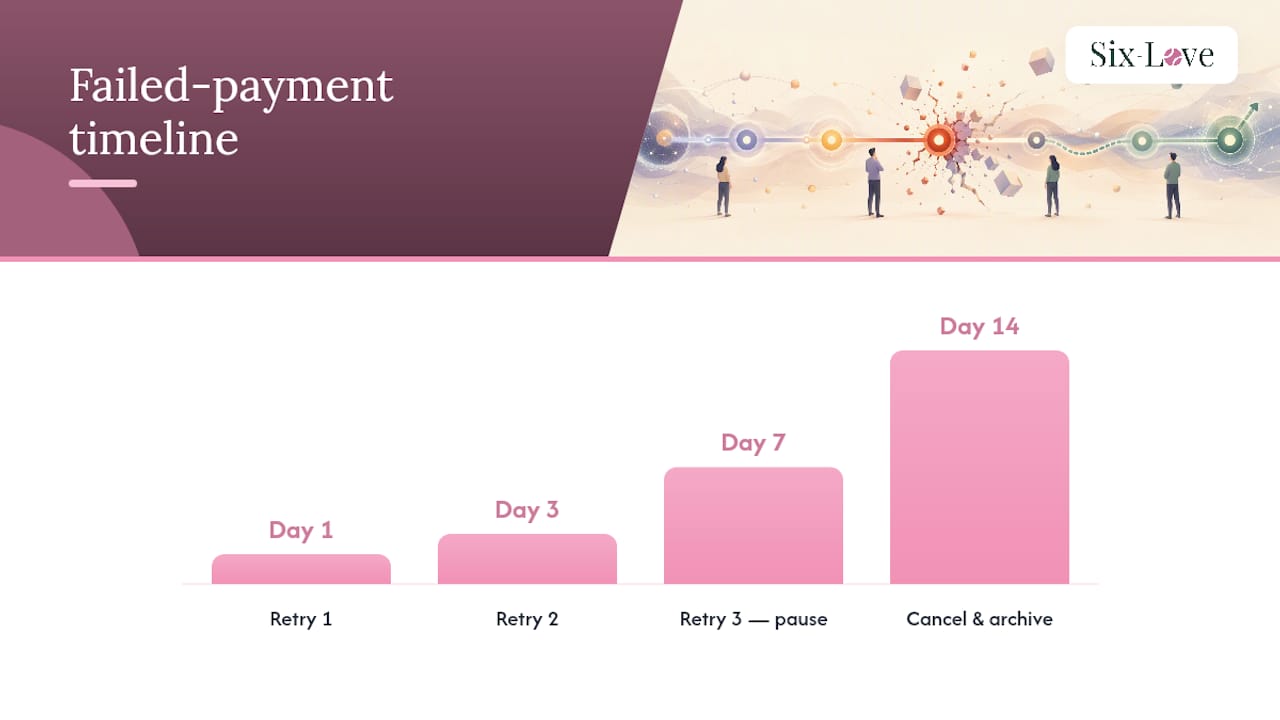 Failed-payment timeline

Six-Love

Day 1
Day 3
Day 7
Day 14

Retry 1
Retry 2
Retry 3 — pause
Cancel & archive